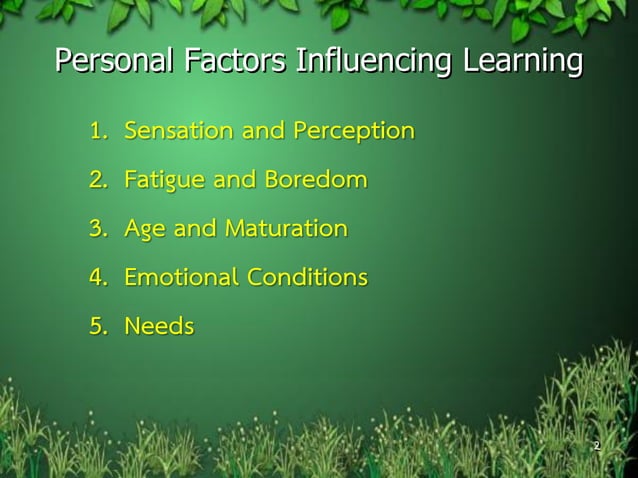 Personal Factors Influencing Learning

1. Sensation and Perception
2. Fatigue and Boredom
3. Age and Maturation
4. Emotional Conditions
5. Needs

2